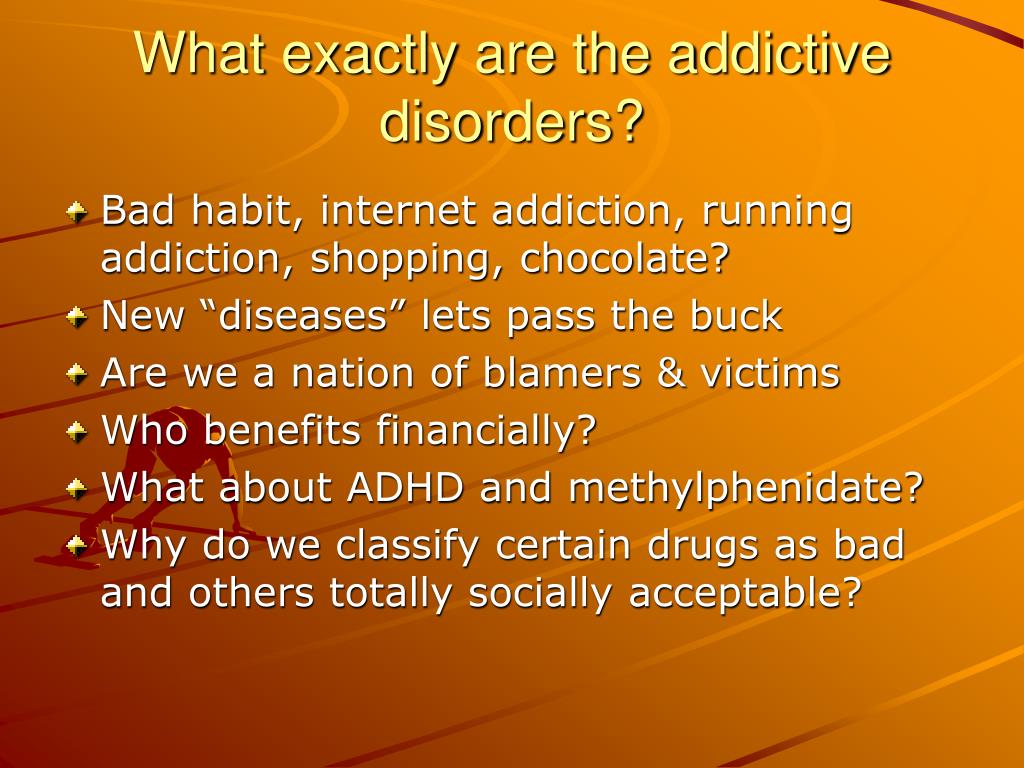 What exactly are the addictive disorders?

Bad habit, internet addiction, running addiction, shopping, chocolate?
New “diseases” lets pass the buck
Are we a nation of blamers & victims
Who benefits financially?
What about ADHD and methylphenidate?
Why do we classify certain drugs as bad and others totally socially acceptable?